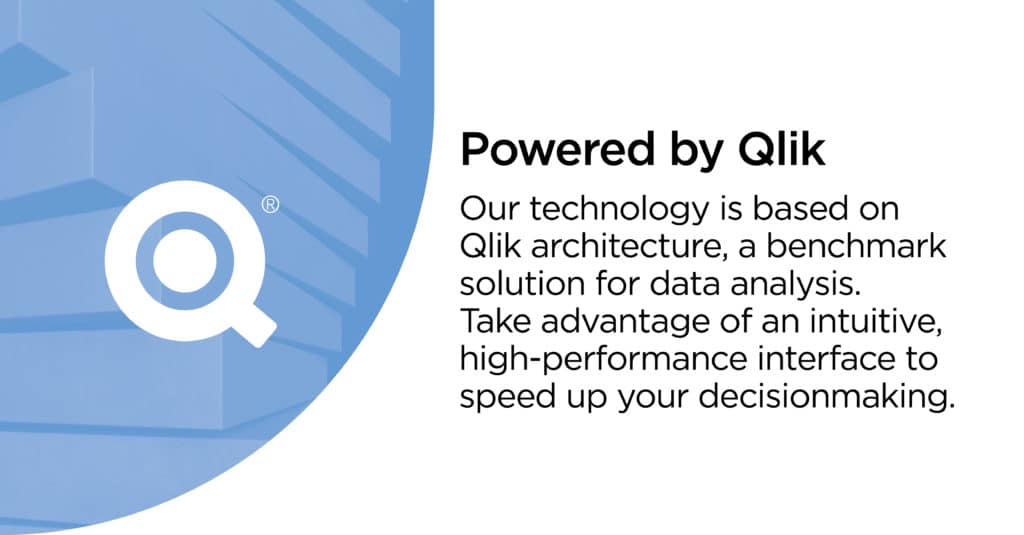 ®

Powered by Qlik

Our technology is based on Qlik architecture, a benchmark solution for data analysis. Take advantage of an intuitive, high-performance interface to speed up your decisionmaking.